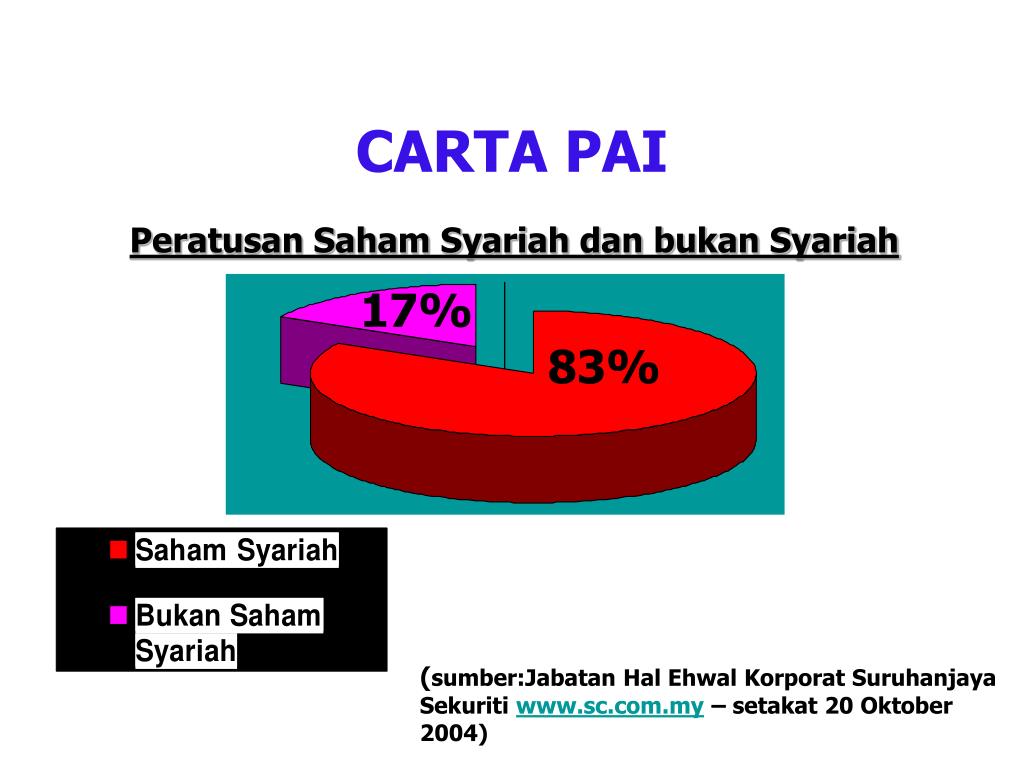 CARTA PAI

Peratusan Saham Syariah dan bukan Syariah

17%

83%

Saham Syariah

Bukan Saham Syariah

(sumber:Jabatan Hal Ehwal Korporat Suruhanjaya Sekuriti www.sc.com.my – setakat 20 Oktober 2004)